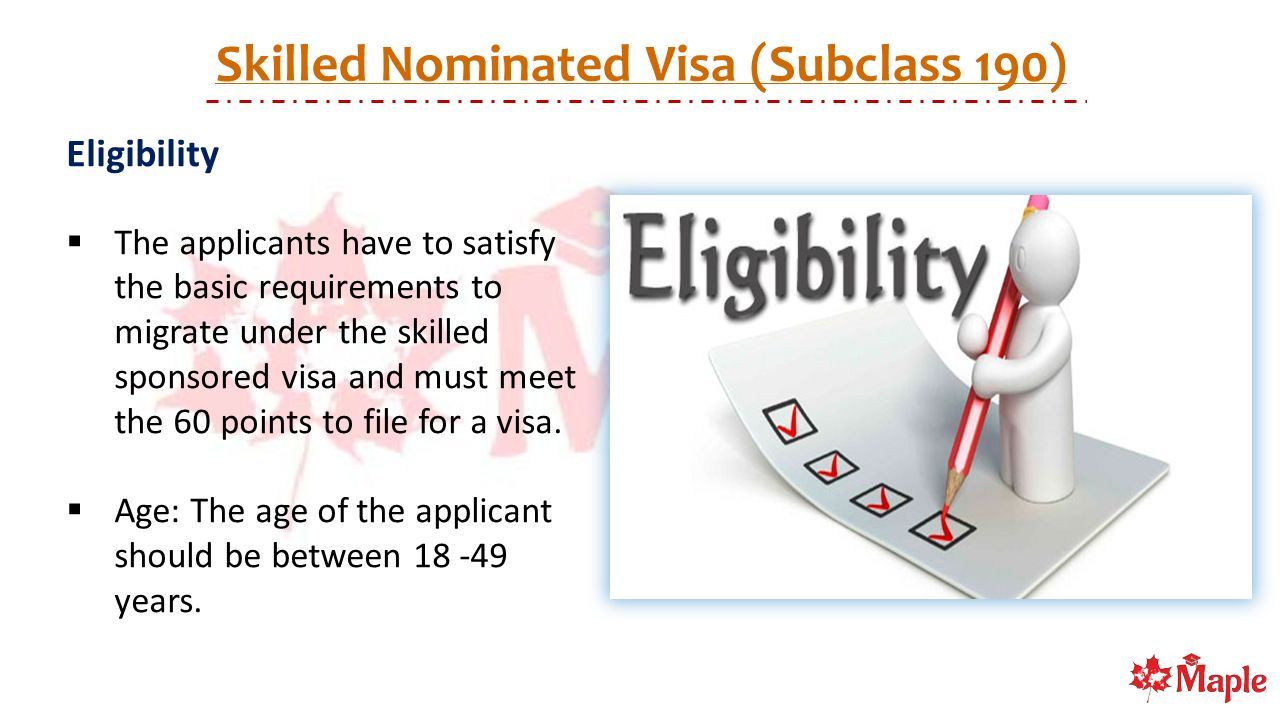 Skilled Nominated Visa (Subclass 190)

Eligibility

▪ The applicants have to satisfy the basic requirements to migrate under the skilled sponsored visa and must meet the 60 points to file for a visa.

▪ Age: The age of the applicant should be between 18 -49 years.

Eligibility

Maple